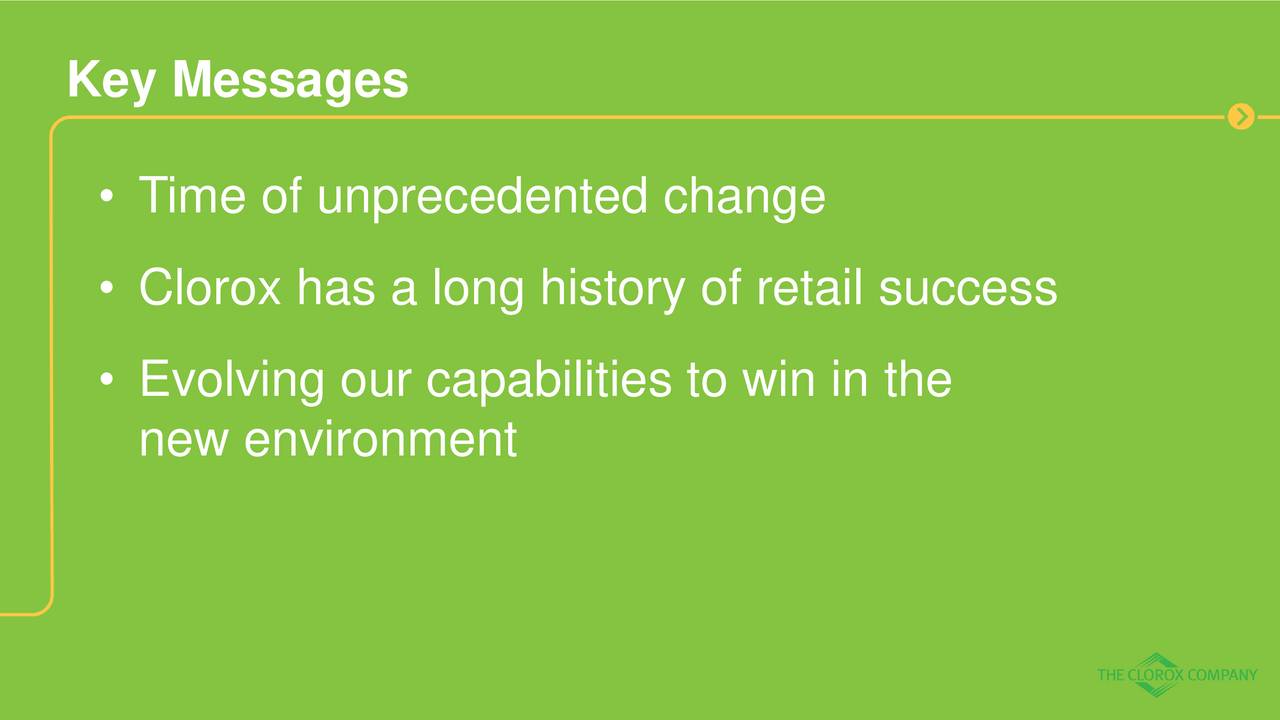 Key Messages

• Time of unprecedented change

• Clorox has a long history of retail success

• Evolving our capabilities to win in the new environment

THE CLOROX COMPANY